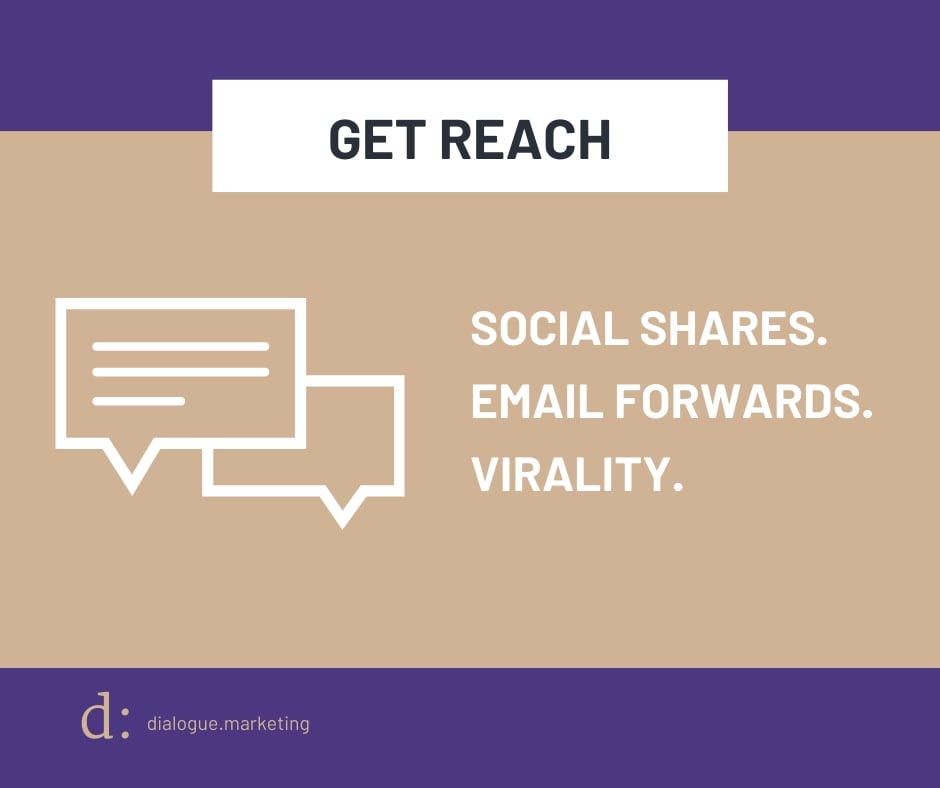 GET REACH

SOCIAL SHARES.
EMAIL FORWARDS.
VIRALITY.

d: dialogue.marketing